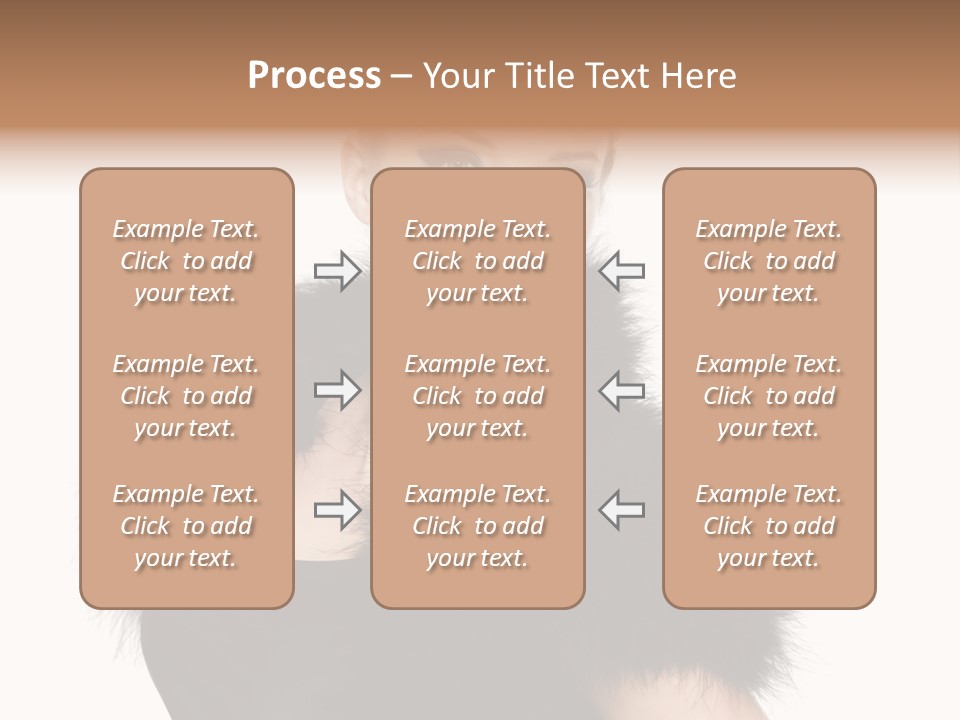 Process – Your Title Text Here

Example Text. Click to add your text.

Example Text. Click to add your text.

Example Text. Click to add your text.

Example Text. Click to add your text.

Example Text. Click to add your text.

Example Text. Click to add your text.

Example Text. Click to add your text.

Example Text. Click to add your text.

Example Text. Click to add your text.